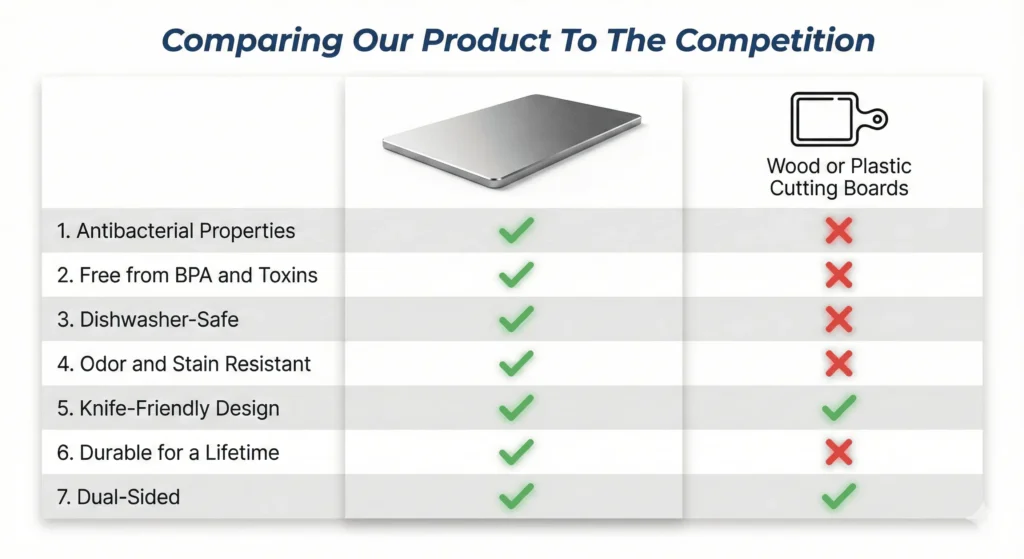 Comparing Our Product To The Competition

| | | Wood or Plastic Cutting Boards |
|---|---|---|
| 1. Antibacterial Properties | ✓ | ✗ |
| 2. Free from BPA and Toxins | ✓ | ✗ |
| 3. Dishwasher-Safe | ✓ | ✗ |
| 4. Odor and Stain Resistant | ✓ | ✗ |
| 5. Knife-Friendly Design | ✓ | ✓ |
| 6. Durable for a Lifetime | ✓ | ✗ |
| 7. Dual-Sided | ✓ | ✓ |